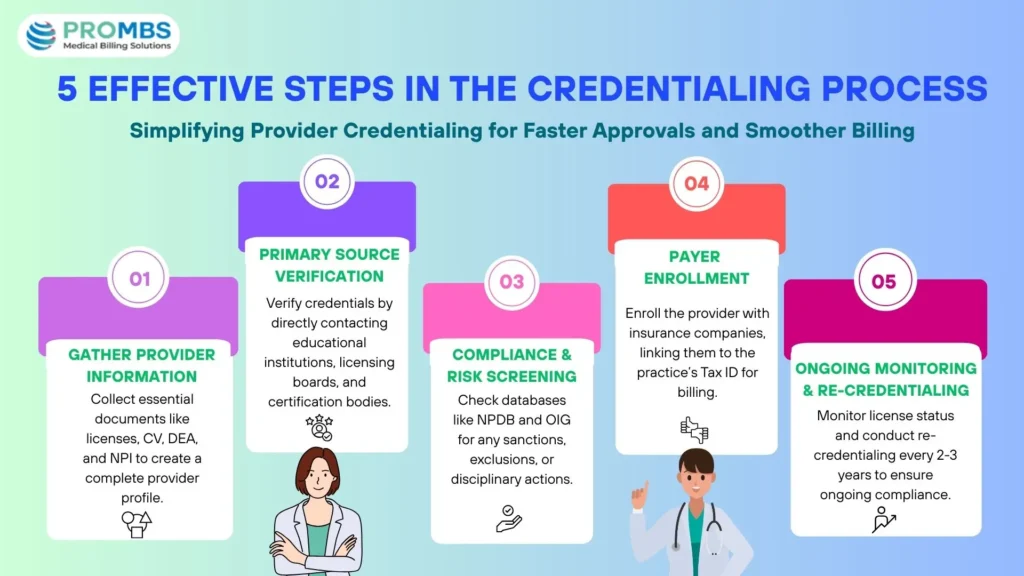 PROMBS
Medical Billing Solutions

5 EFFECTIVE STEPS IN THE CREDENTIALING PROCESS

Simplifying Provider Credentialing for Faster Approvals and Smoother Billing

01

GATHER PROVIDER INFORMATION

Collect essential documents like licenses, CV, DEA, and NPI to create a complete provider profile.

02

PRIMARY SOURCE VERIFICATION

Verify credentials by directly contacting educational institutions, licensing boards, and certification bodies.

03

COMPLIANCE & RISK SCREENING

Check databases like NPDB and OIG for any sanctions, exclusions, or disciplinary actions.

04

PAYER ENROLLMENT

Enroll the provider with insurance companies, linking them to the practice's Tax ID for billing.

05

ONGOING MONITORING & RE-CREDENTIALING

Monitor license status and conduct re-credentialing every 2-3 years to ensure ongoing compliance.